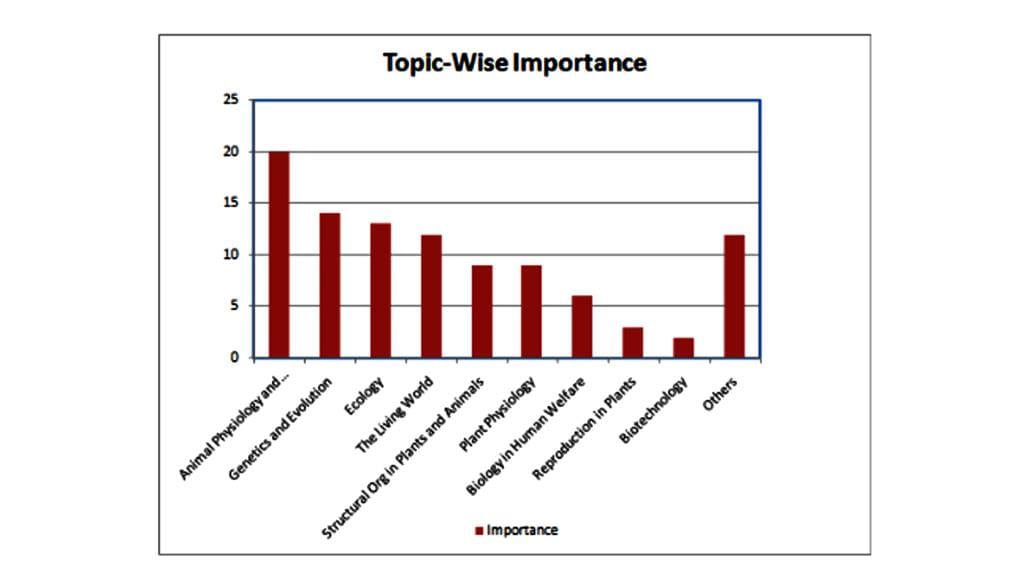 Topic-Wise Importance

25
20
15
10
5
0

Animal Physiology and ...
Genetics and Evolution
Ecology
The Living World
Structural Org in Plants and Animals
Plant Physiology
Biology in Human Welfare
Reproduction in Plants
Biotechnology
Others

Importance